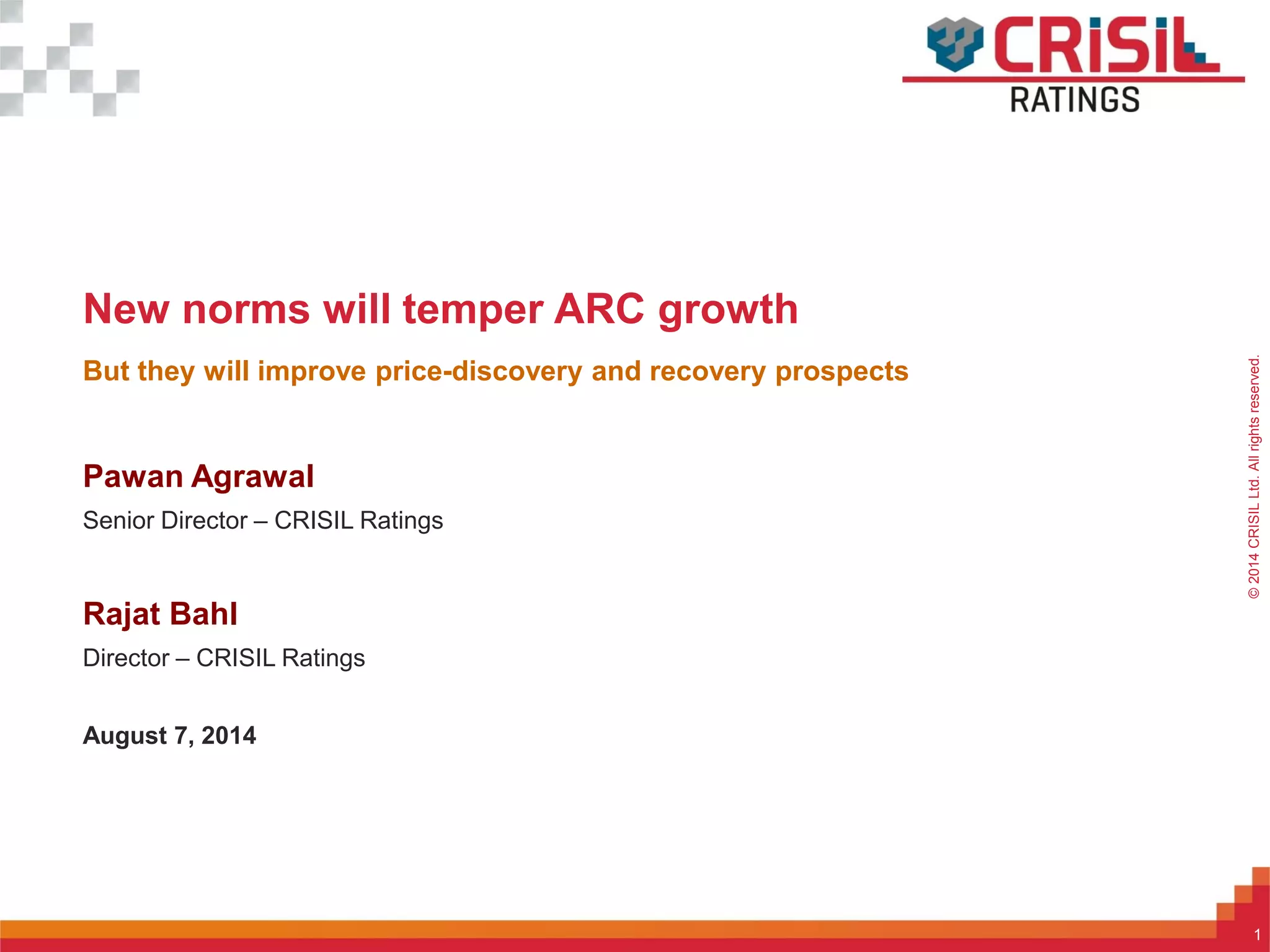 CRISIL
RATINGS

New norms will temper ARC growth

But they will improve price-discovery and recovery prospects

Pawan Agrawal

Senior Director – CRISIL Ratings

Rajat Bahl

Director – CRISIL Ratings

August 7, 2014

© 2014 CRISIL Ltd. All rights reserved.

1